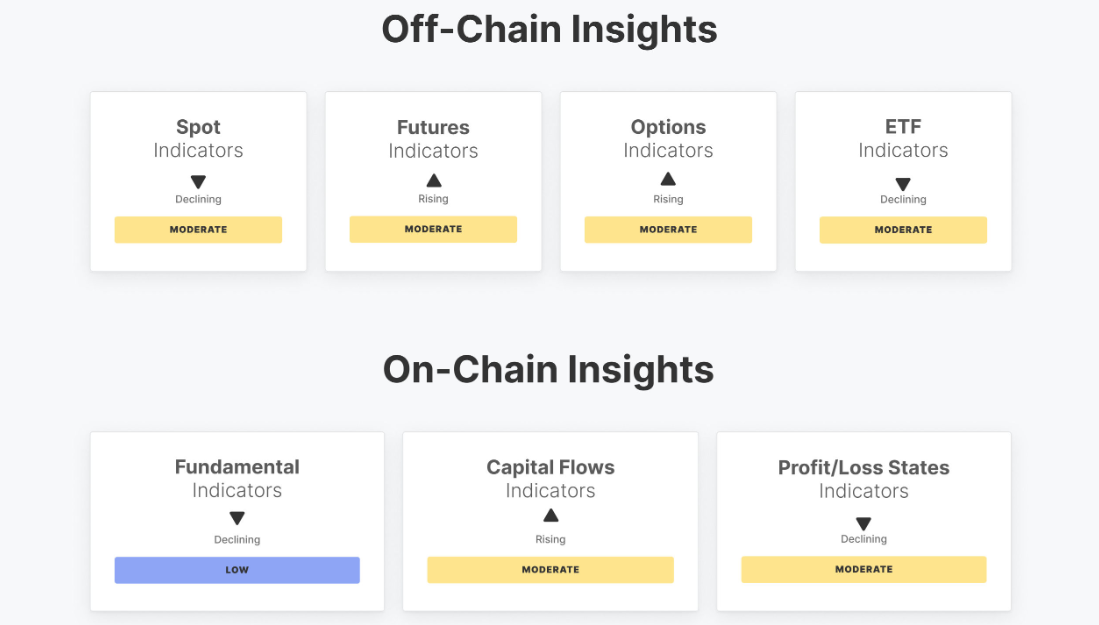 Off-Chain Insights

Spot
Indicators
Declining
MODERATE

Futures
Indicators
Rising
MODERATE

Options
Indicators
Rising
MODERATE

ETF
Indicators
Declining
MODERATE

On-Chain Insights

Fundamental
Indicators
Declining
LOW

Capital Flows
Indicators
Rising
MODERATE

Profit/Loss States
Indicators
Declining
MODERATE